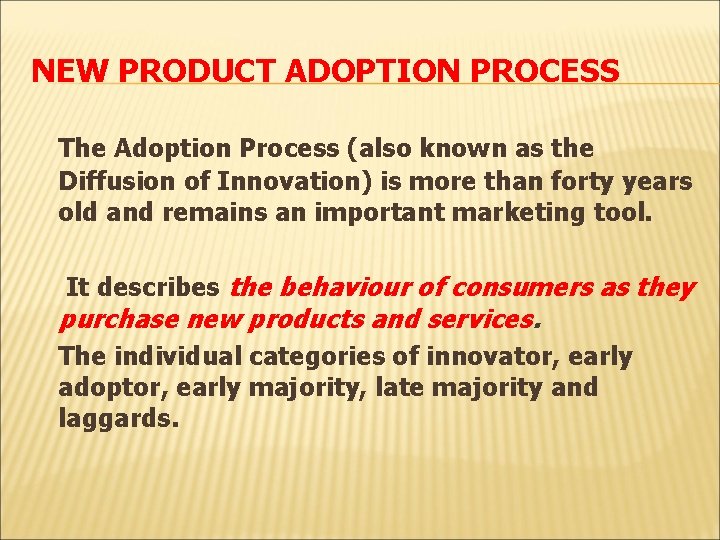 NEW PRODUCT ADOPTION PROCESS

The Adoption Process (also known as the Diffusion of Innovation) is more than forty years old and remains an important marketing tool.

It describes the behaviour of consumers as they purchase new products and services.

The individual categories of innovator, early adoptor, early majority, late majority and laggards.